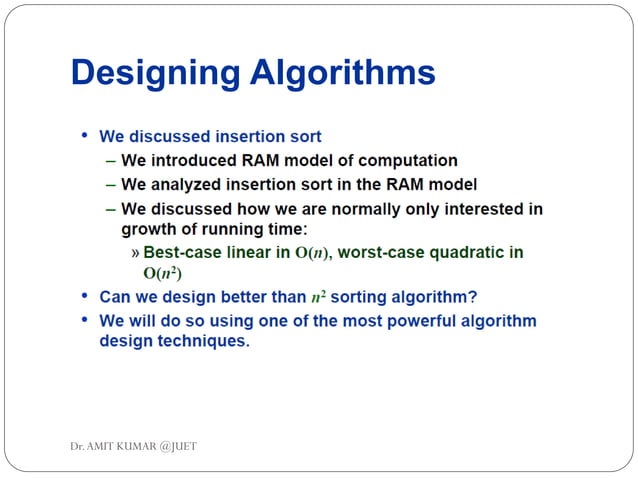 Designing Algorithms

• We discussed insertion sort
– We introduced RAM model of computation
– We analyzed insertion sort in the RAM model
– We discussed how we are normally only interested in growth of running time:
» Best-case linear in $O(n)$, worst-case quadratic in $O(n^2)$
• Can we design better than $n^2$ sorting algorithm?
• We will do so using one of the most powerful algorithm design techniques.

Dr. AMIT KUMAR @JUET